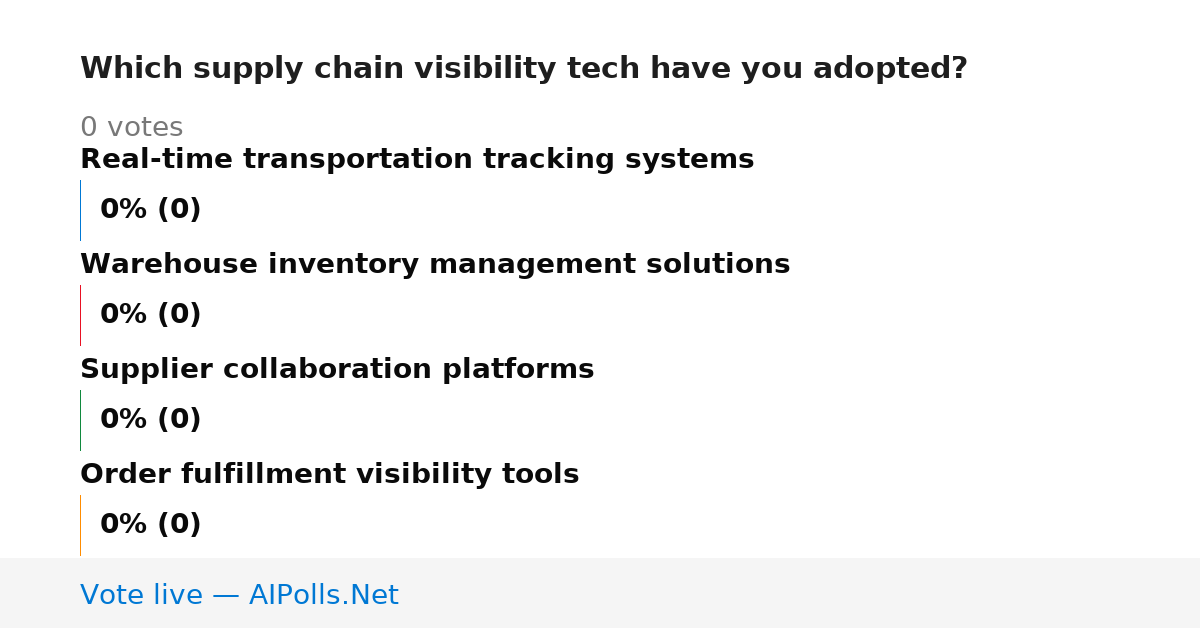 Which supply chain visibility tech have you adopted?

0 votes

Real-time transportation tracking systems

0% (0)

Warehouse inventory management solutions

0% (0)

Supplier collaboration platforms

0% (0)

Order fulfillment visibility tools

0% (0)

Vote live — AIPolls.Net